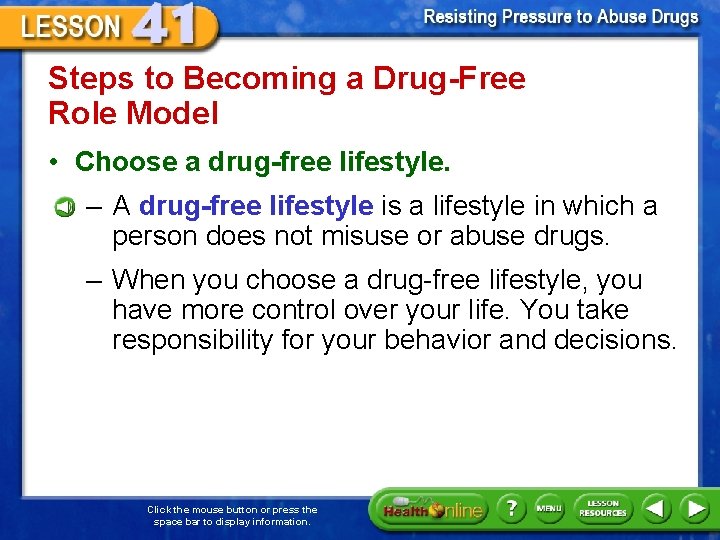 LESSON 41

Resisting Pressure to Abuse Drugs

Steps to Becoming a Drug-Free Role Model

• Choose a drug-free lifestyle.

– A drug-free lifestyle is a lifestyle in which a person does not misuse or abuse drugs.

– When you choose a drug-free lifestyle, you have more control over your life. You take responsibility for your behavior and decisions.

Click the mouse button or press the space bar to display information.

Health Online

?

MENU

LESSON RESOURCES